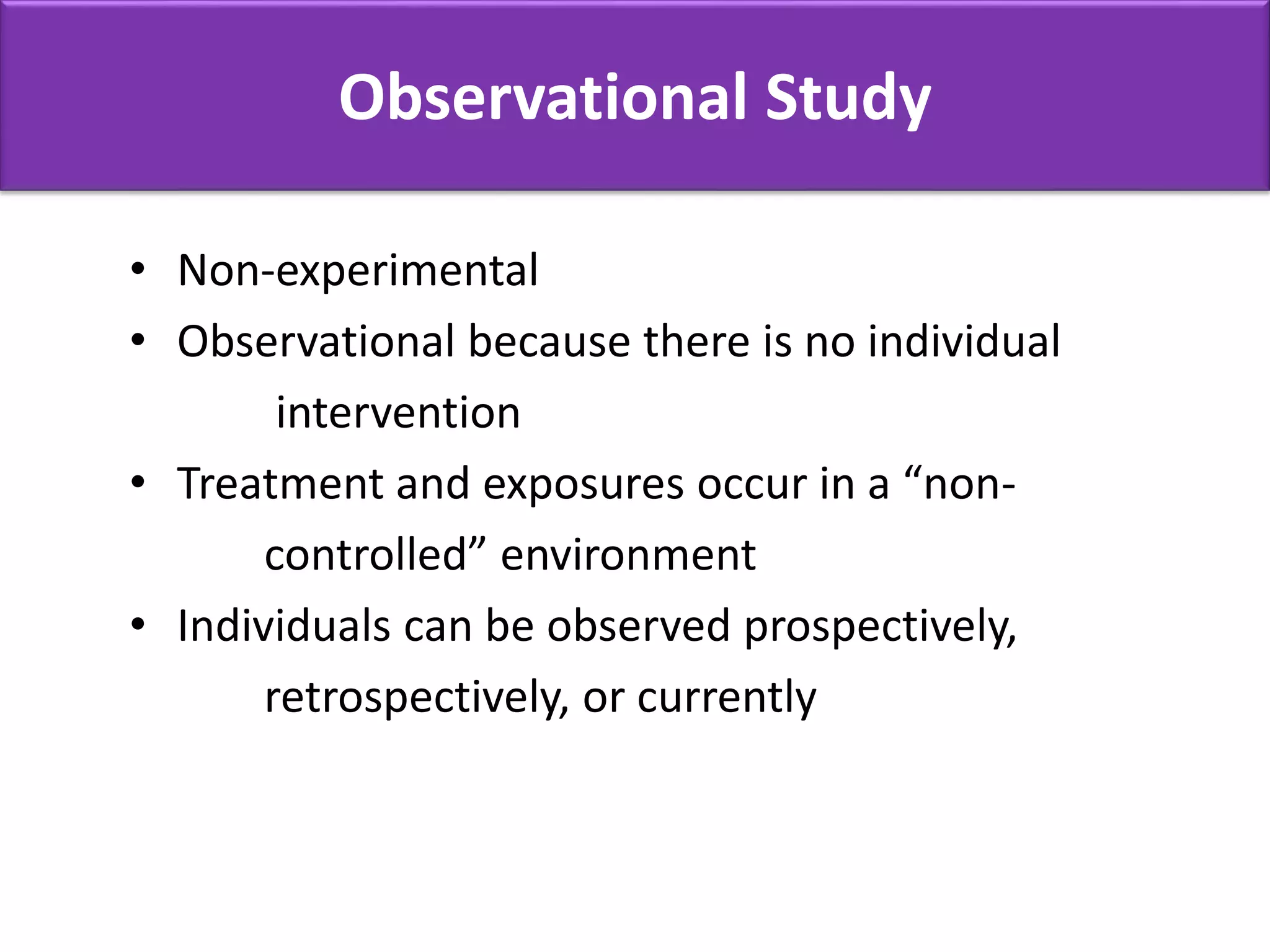 Observational Study

• Non-experimental
• Observational because there is no individual intervention
• Treatment and exposures occur in a “non-controlled” environment
• Individuals can be observed prospectively, retrospectively, or currently